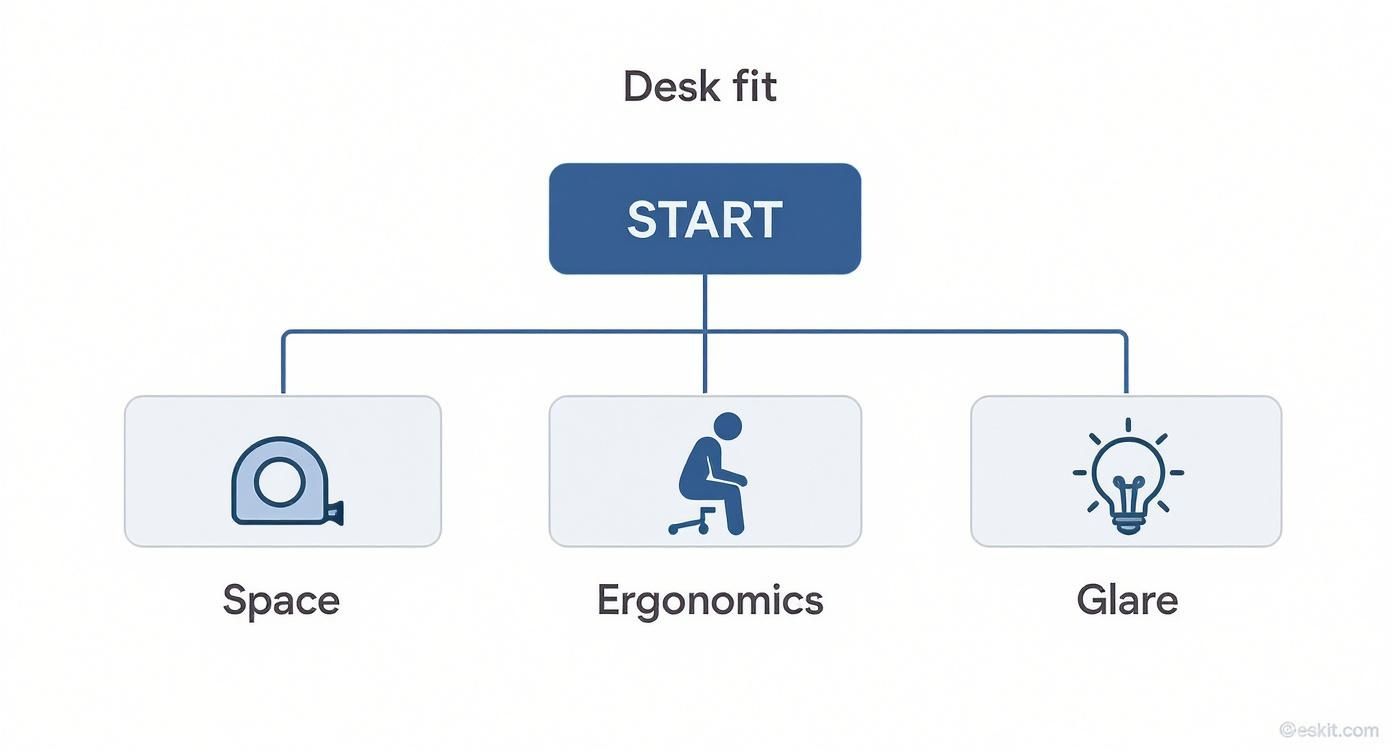 Desk fit

START

Space

Ergonomics

Glare

©eskit.com